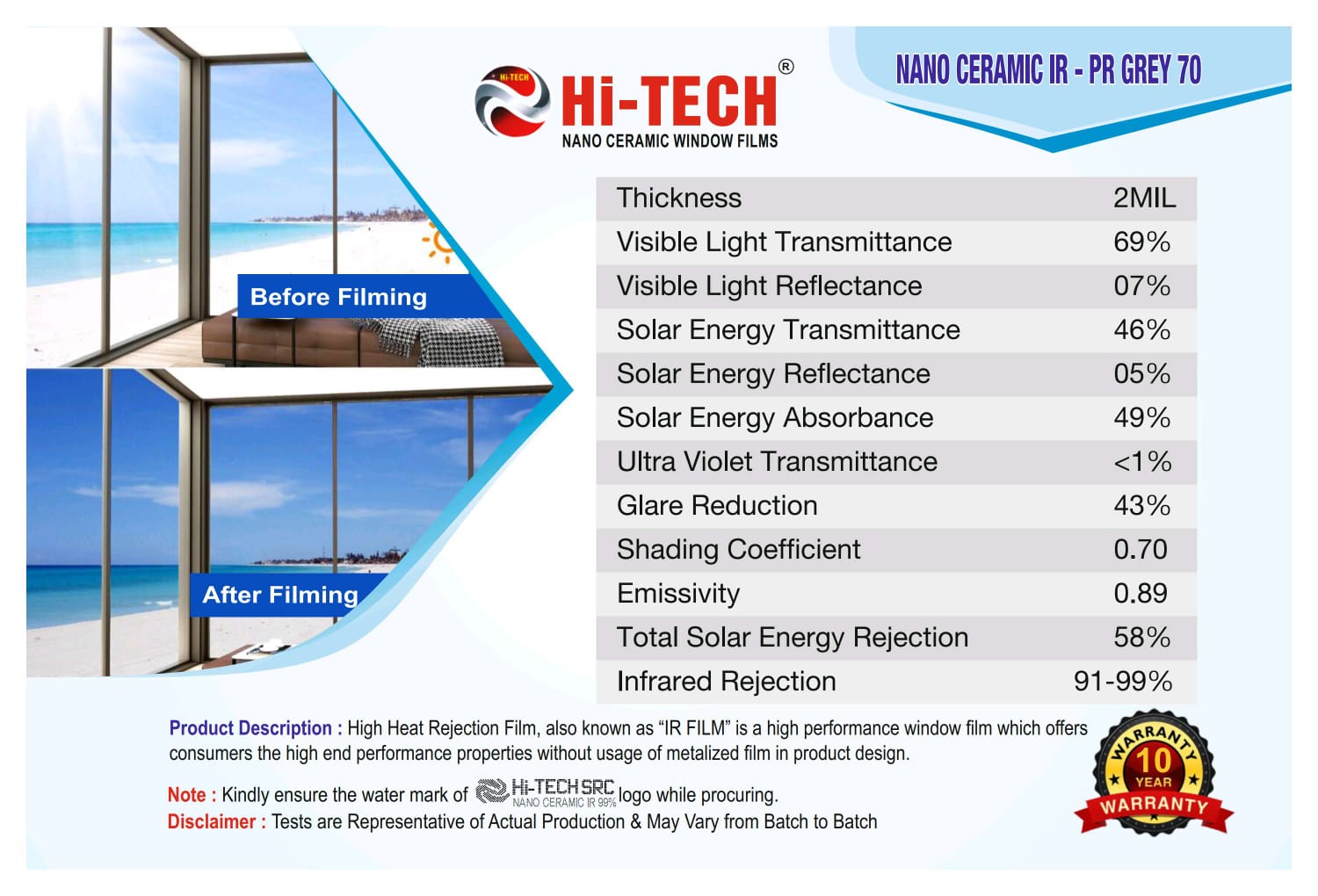 Hi-TECH Hi-TECH®
NANO CERAMIC WINDOW FILMS

NANO CERAMIC IR - PR GREY 70

Before Filming

After Filming

| Thickness | 2MIL |
|---|---|
| Visible Light Transmittance | 69% |
| Visible Light Reflectance | 07% |
| Solar Energy Transmittance | 46% |
| Solar Energy Reflectance | 05% |
| Solar Energy Absorbance | 49% |
| Ultra Violet Transmittance | <1% |
| Glare Reduction | 43% |
| Shading Coefficient | 0.70 |
| Emissivity | 0.89 |
| Total Solar Energy Rejection | 58% |
| Infrared Rejection | 91-99% |

Product Description : High Heat Rejection Film, also known as "IR FILM" is a high performance window film which offers consumers the high end performance properties without usage of metalized film in product design.

Note : Kindly ensure the water mark of Hi-TECH SRC NANO CERAMIC IR 99% logo while procuring.
Disclaimer : Tests are Representative of Actual Production & May Vary from Batch to Batch

WARRANTY 10 YEAR WARRANTY